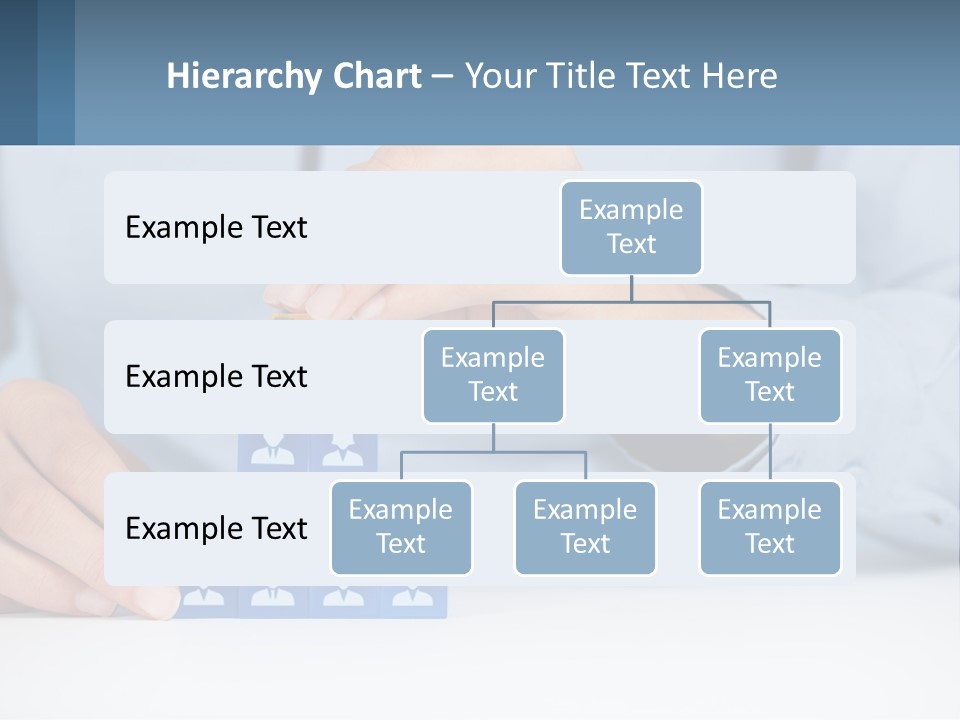 Hierarchy Chart – Your Title Text Here

Example Text

Example Text

Example Text

Example Text

Example Text

Example Text

Example Text

Example Text

Example Text